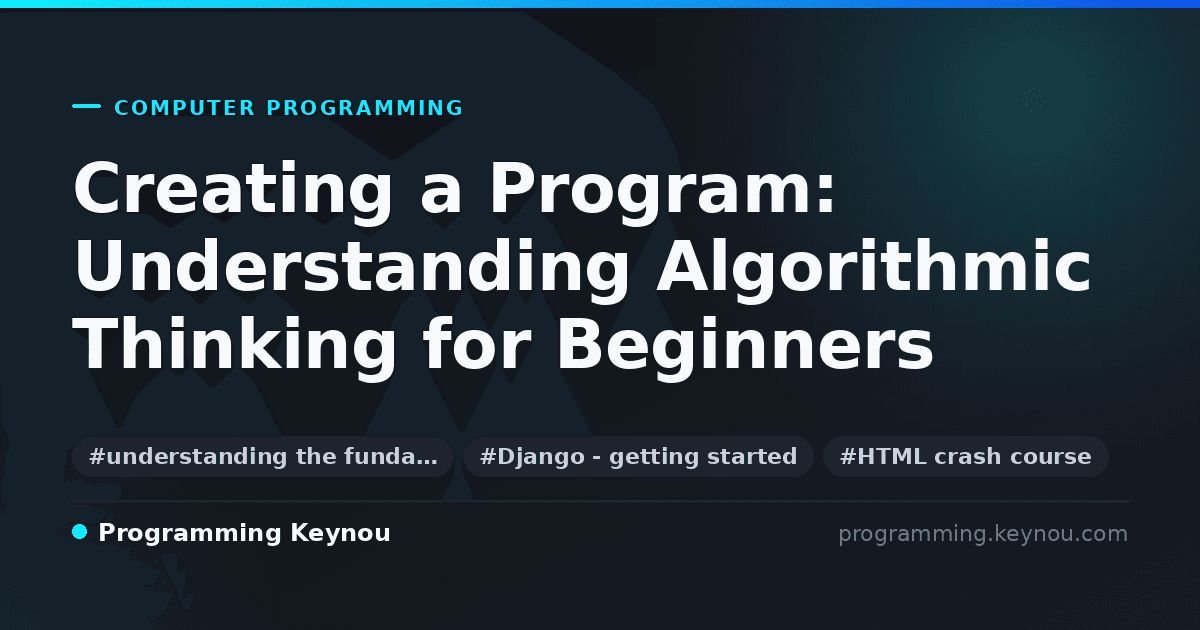 COMPUTER PROGRAMMING

Creating a Program: Understanding Algorithmic Thinking for Beginners

#understanding the funda…

#Django - getting started

#HTML crash course

Programming Keynou

programming.keynou.com